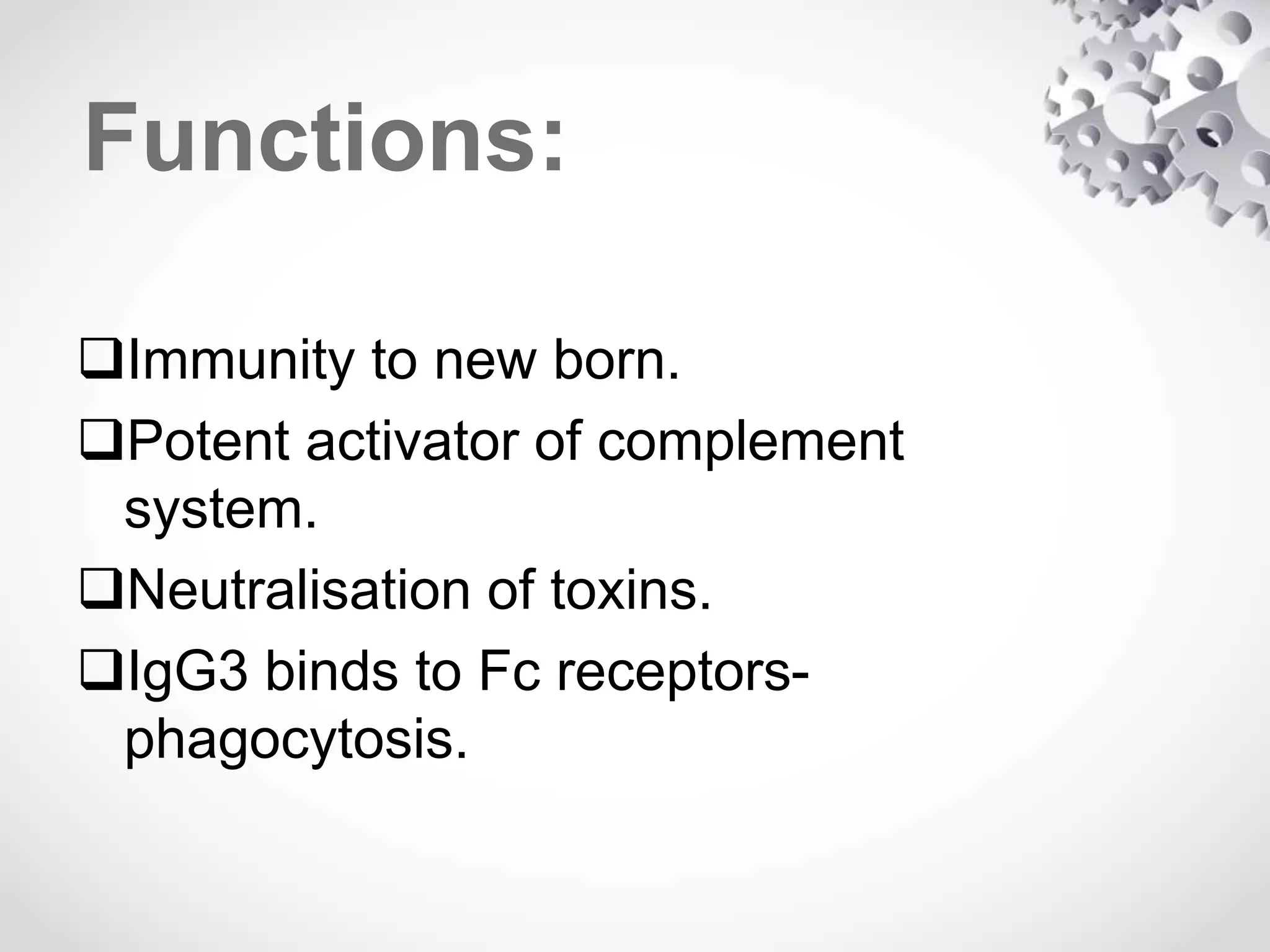 Functions:

❑Immunity to new born.

❑Potent activator of complement system.

❑Neutralisation of toxins.

❑IgG3 binds to Fc receptors-phagocytosis.